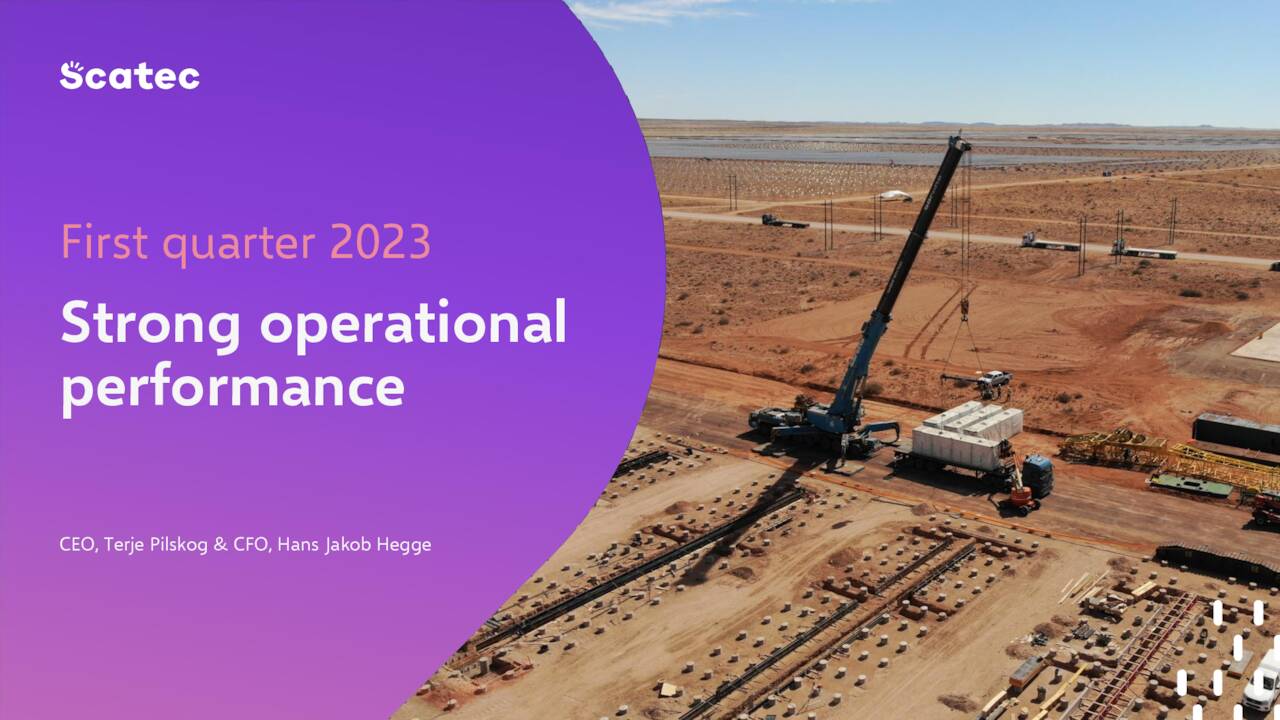 Scatec

First quarter 2023

Strong operational performance

CEO, Terje Pilskog & CFO, Hans Jakob Hegge